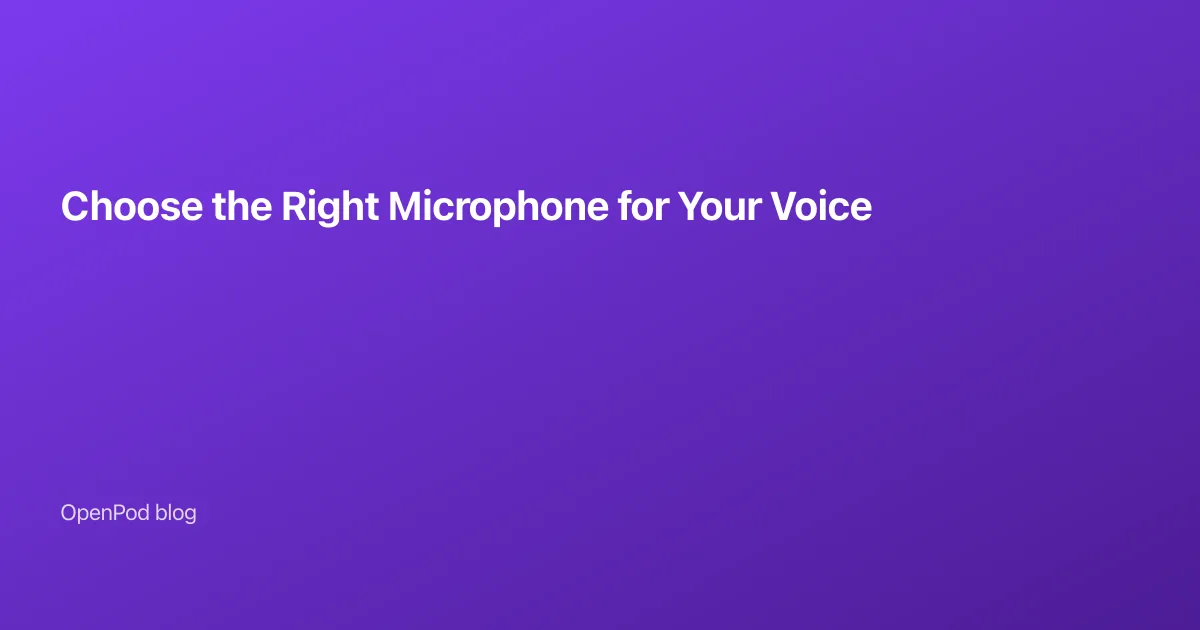 Choose the Right Microphone for Your Voice

OpenPod blog